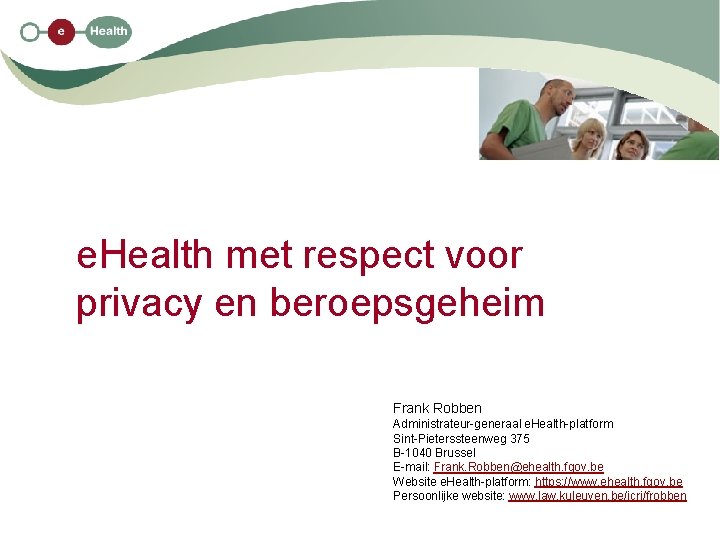 e Health

eHealth met respect voor privacy en beroepsgeheim

Frank Robben
Administrateur-generaal eHealth-platform
Sint-Pieterssteenweg 375
B-1040 Brussel
E-mail: Frank.Robben@ehealth.fgov.be
Website eHealth-platform: https://www.ehealth.fgov.be
Persoonlijke website: www.law.kuleuven.be/icri/frobben